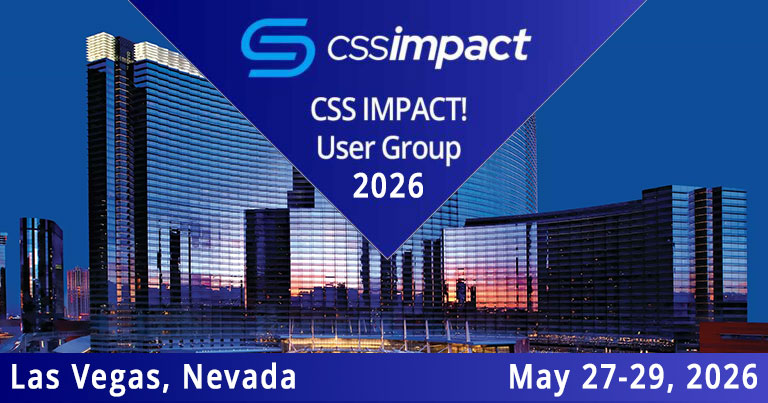 cssimpact

CSS IMPACT!
User Group
2026

Las Vegas, Nevada

May 27-29, 2026